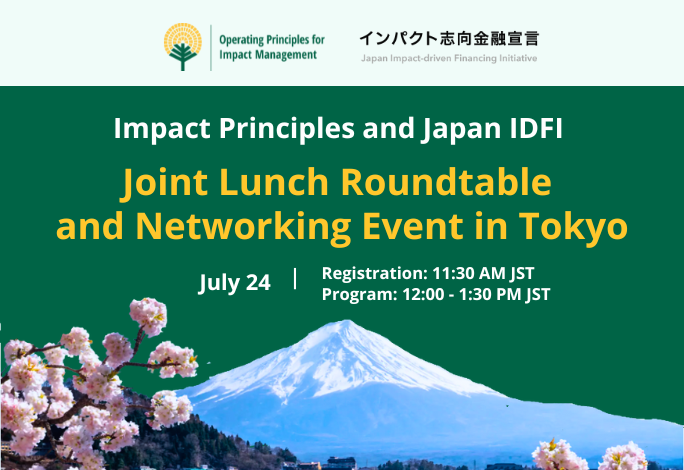 Operating Principles for Impact Management

インパクト志向金融宣言
Japan Impact-driven Financing Initiative

Impact Principles and Japan IDFI

Joint Lunch Roundtable and Networking Event in Tokyo

July 24 | Registration: 11:30 AM JST
Program: 12:00 - 1:30 PM JST